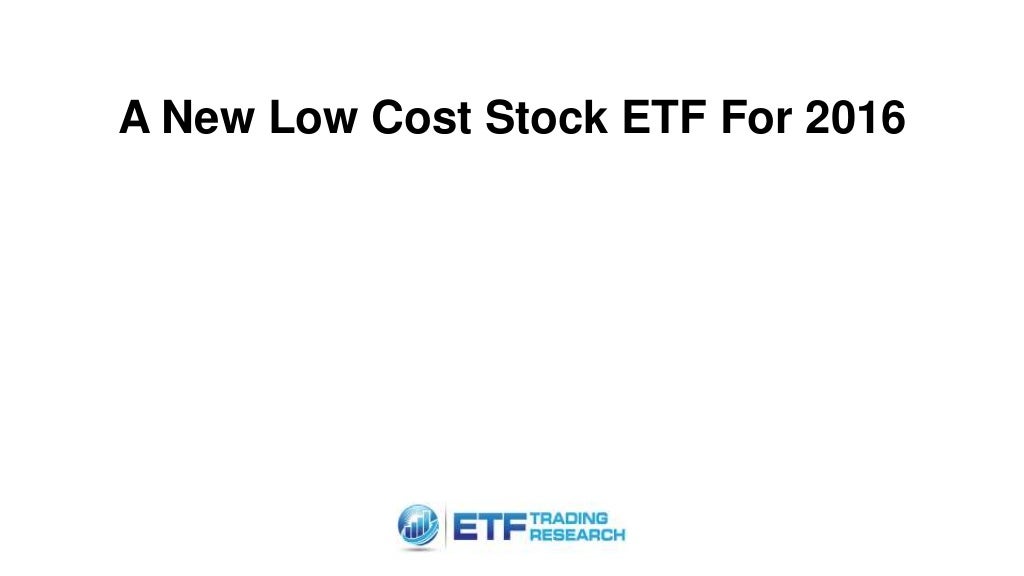 A New Low Cost Stock ETF For 2016

ETF TRADING RESEARCH